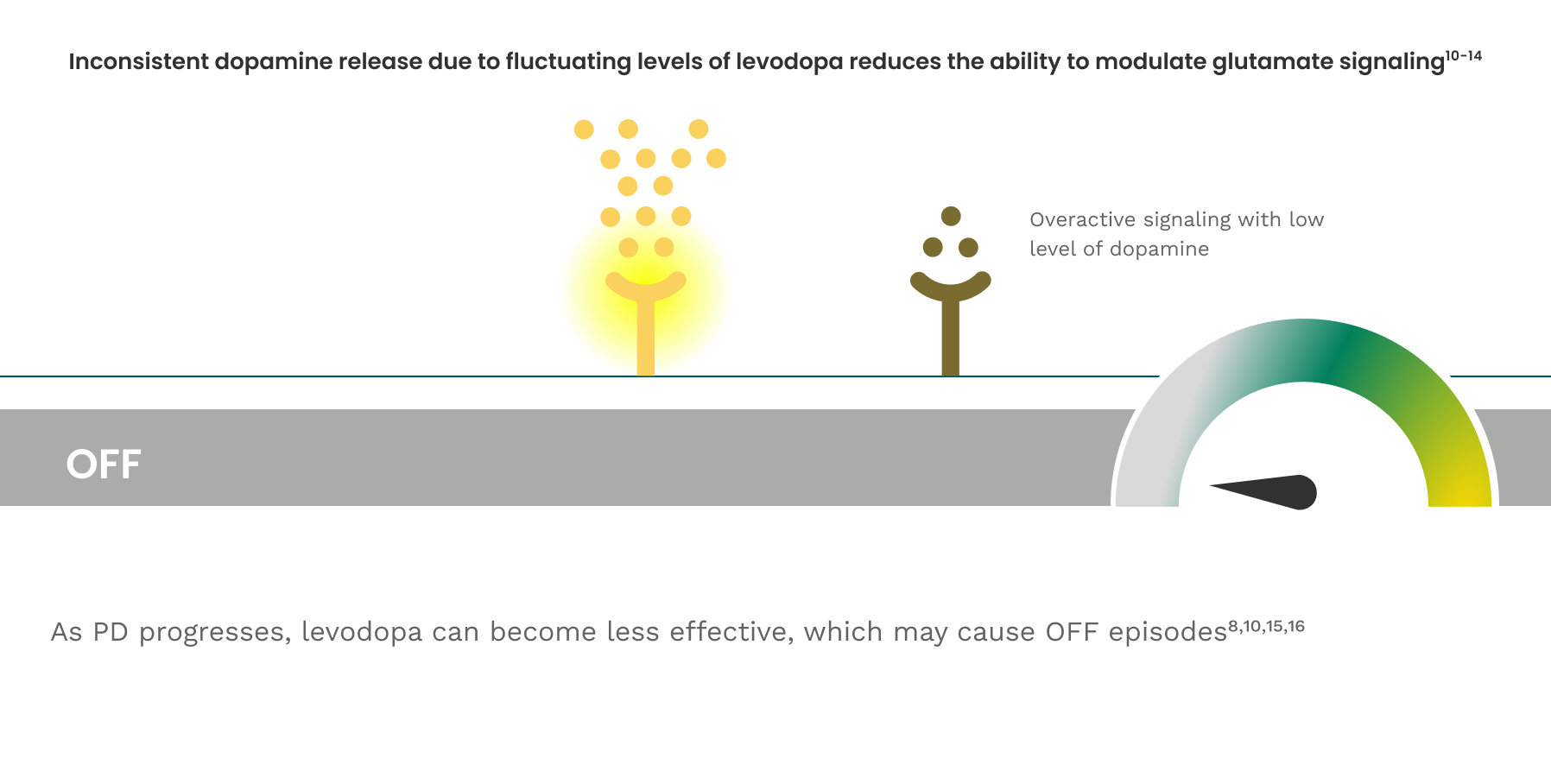 Inconsistent dopamine release due to fluctuating levels of levodopa reduces the ability to modulate glutamate signaling$^{10-14}$

Overactive signaling with low level of dopamine

OFF

As PD progresses, levodopa can become less effective, which may cause OFF episodes$^{8,10,15,16}$